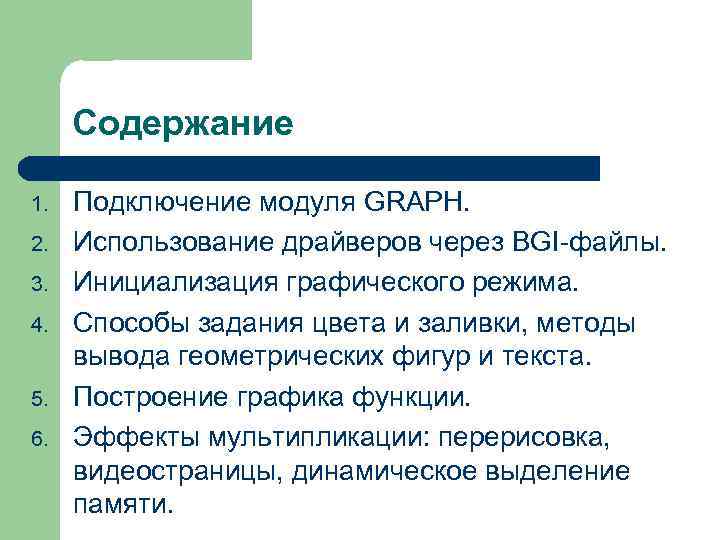 Содержание

1. Подключение модуля GRAPH.
2. Использование драйверов через BGI-файлы.
3. Инициализация графического режима.
4. Способы задания цвета и заливки, методы вывода геометрических фигур и текста.
5. Построение графика функции.
6. Эффекты мультипликации: перерисовка, видеостраницы, динамическое выделение памяти.